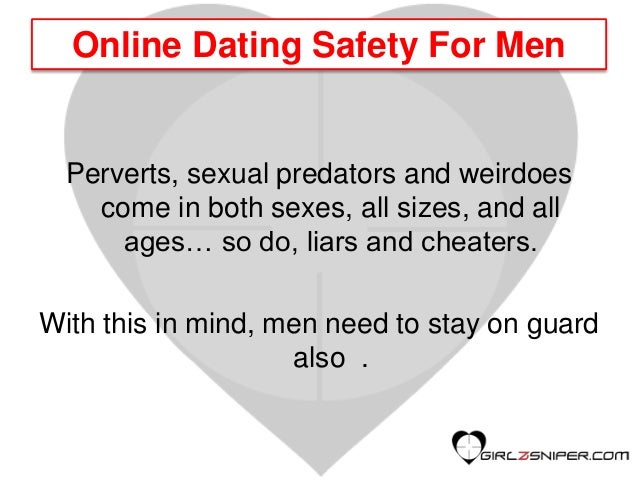 Online Dating Safety For Men

Perverts, sexual predators and weirdoes come in both sexes, all sizes, and all ages… so do, liars and cheaters.

With this in mind, men need to stay on guard also .

GIRLZSNIPER.COM